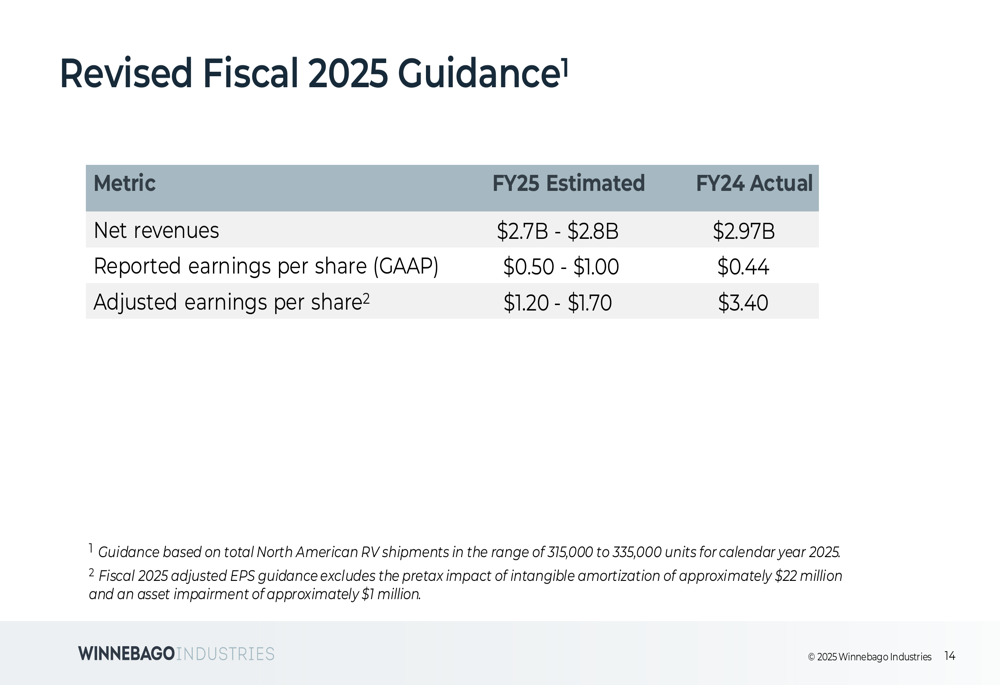 Revised Fiscal 2025 Guidance$^1$

| Metric | FY25 Estimated | FY24 Actual |
|---|---|---|
| Net revenues | \$2.7B - \$2.8B | \$2.97B |
| Reported earnings per share (GAAP) | \$0.50 - \$1.00 | \$0.44 |
| Adjusted earnings per share$^2$ | \$1.20 - \$1.70 | \$3.40 |

$^1$ Guidance based on total North American RV shipments in the range of 315,000 to 335,000 units for calendar year 2025.

$^2$ Fiscal 2025 adjusted EPS guidance excludes the pretax impact of intangible amortization of approximately \$22 million and an asset impairment of approximately \$1 million.

WINNEBAGO INDUSTRIES

© 2025 Winnebago Industries 14